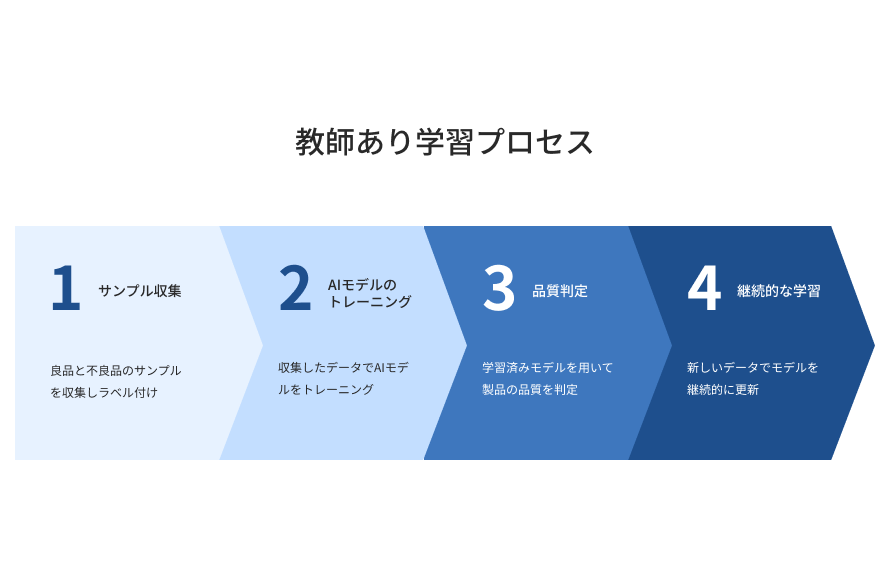 教師あり学習プロセス

1 サンプル収集

良品と不良品のサンプルを収集しラベル付け

2 AIモデルのトレーニング

収集したデータでAIモデルをトレーニング

3 品質判定

学習済みモデルを用いて製品の品質を判定

4 継続的な学習

新しいデータでモデルを継続的に更新